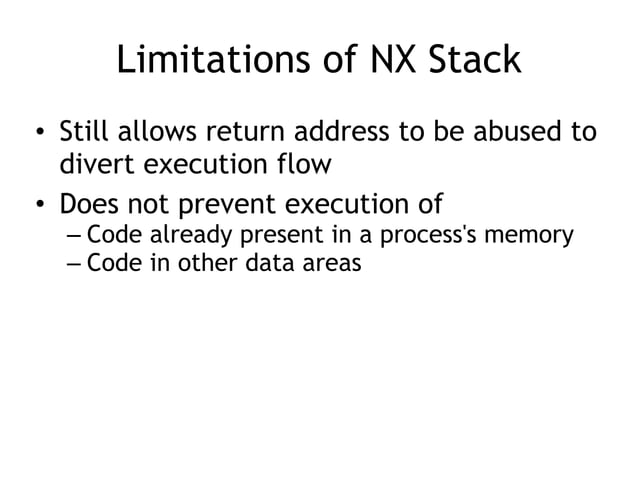 Limitations of NX Stack

• Still allows return address to be abused to divert execution flow

• Does not prevent execution of
– Code already present in a process's memory
– Code in other data areas